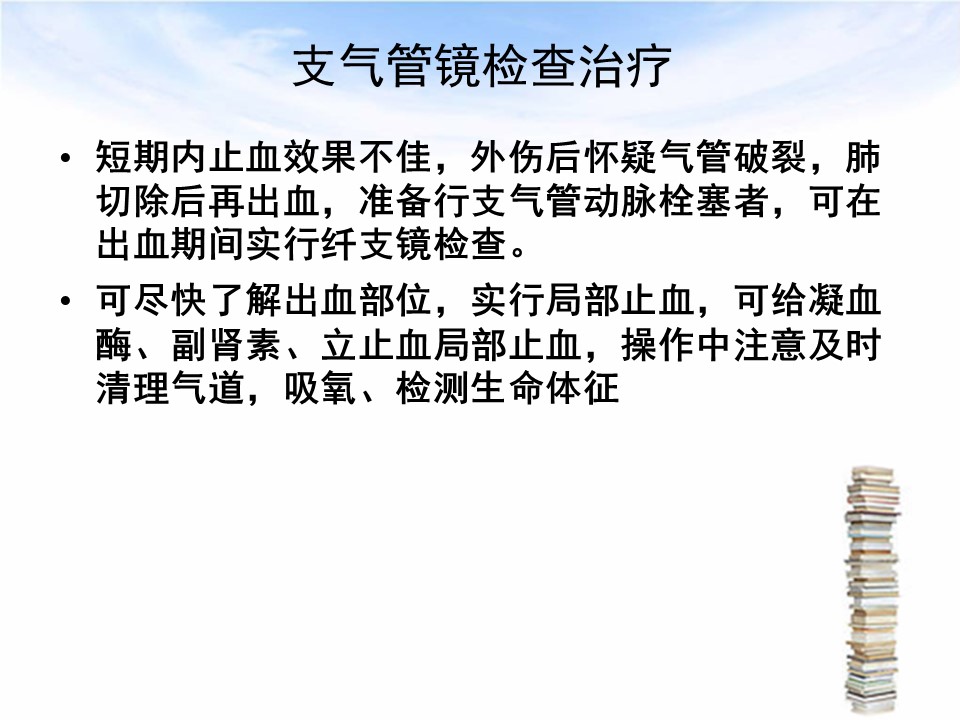 支气管镜检查治疗

• 短期内止血效果不佳，外伤后怀疑气管破裂，肺切除后再出血，准备行支气管动脉栓塞者，可在出血期间实行纤支镜检查。

• 可尽快了解出血部位，实行局部止血，可给凝血酶、副肾素、立止血局部止血，操作中注意及时清理气道，吸氧、检测生命体征